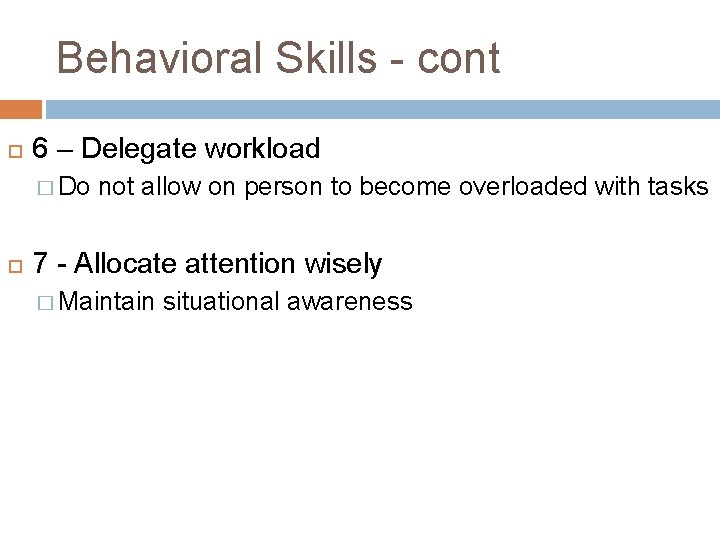 Behavioral Skills - cont

6 – Delegate workload

Do not allow on person to become overloaded with tasks

7 - Allocate attention wisely

Maintain situational awareness